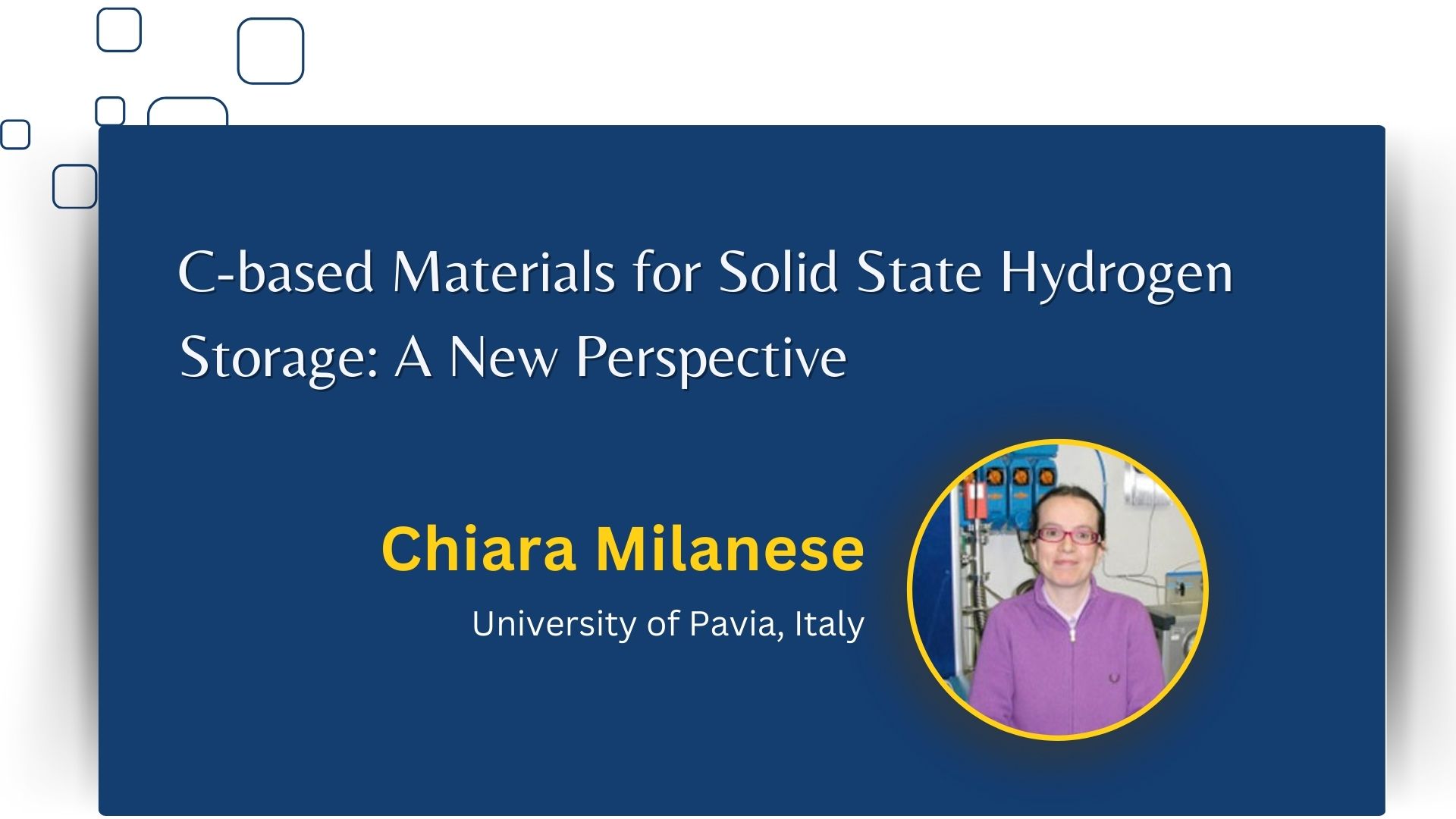 C-based Materials for Solid State Hydrogen Storage: A New Perspective

Chiara Milanese

University of Pavia, Italy